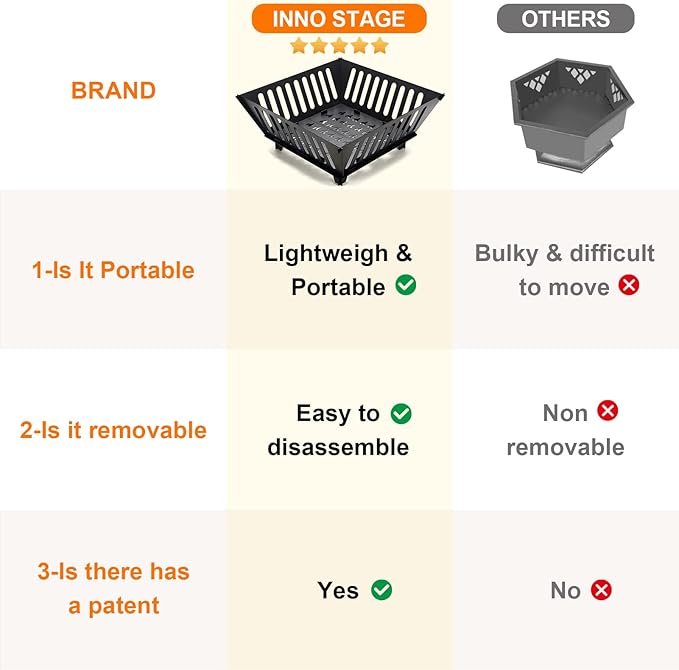 | BRAND | INNO STAGE | OTHERS |
|---|---|---|
| 1-Is It Portable | Lightweigh & Portable | Bulky & difficult to move |
| 2-Is it removable | Easy to disassemble | Non removable |
| 3-Is there has a patent | Yes | No |